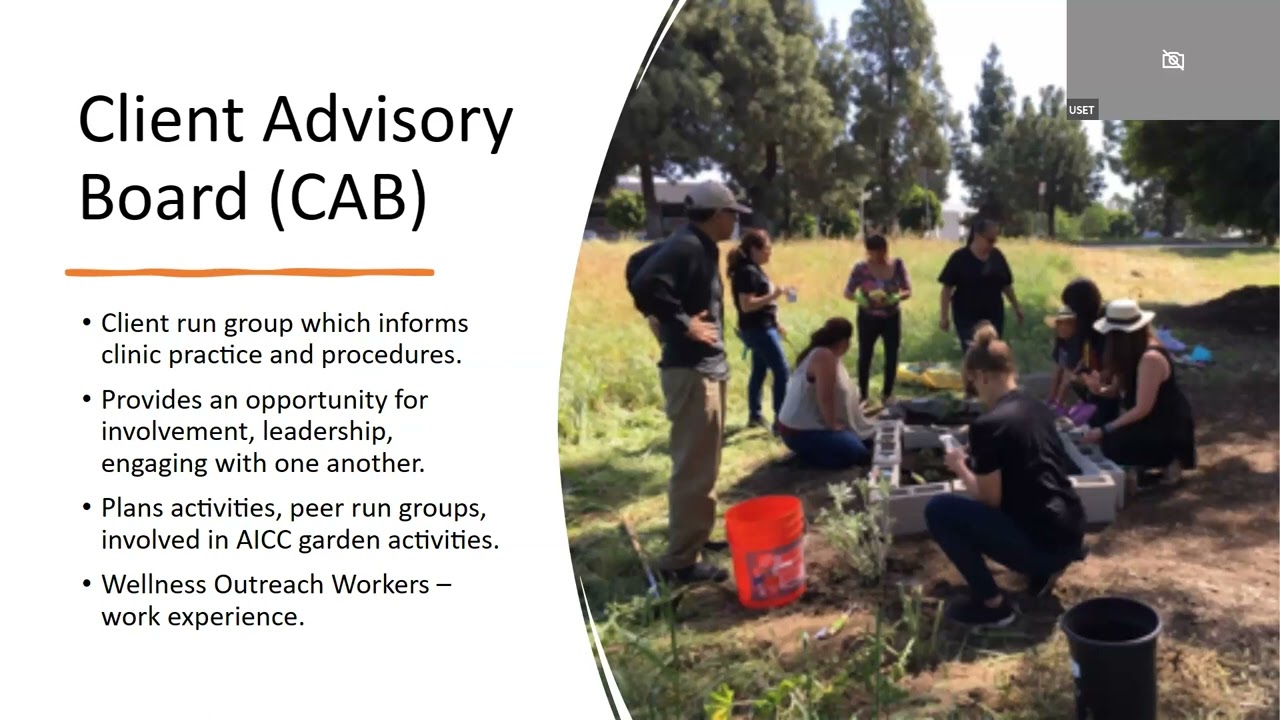 Client Advisory Board (CAB)

• Client run group which informs clinic practice and procedures.

• Provides an opportunity for involvement, leadership, engaging with one another.

• Plans activities, peer run groups, involved in AICC garden activities.

• Wellness Outreach Workers – work experience.

USET